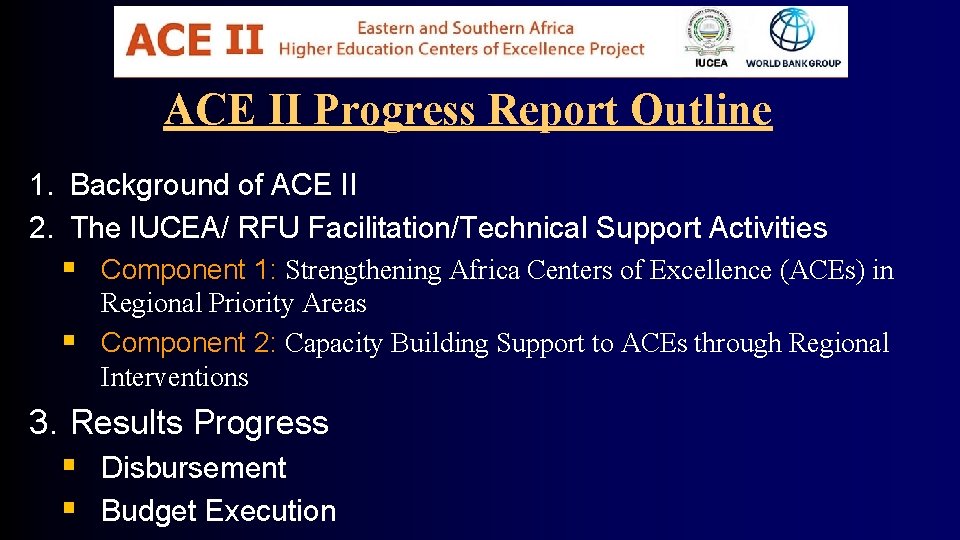 ACE II Eastern and Southern Africa Higher Education Centers of Excellence Project

IUCEA

WORLD BANK GROUP

ACE II Progress Report Outline

1. Background of ACE II
2. The IUCEA/ RFU Facilitation/Technical Support Activities

▪ Component 1: Strengthening Africa Centers of Excellence (ACEs) in Regional Priority Areas
▪ Component 2: Capacity Building Support to ACEs through Regional Interventions

3. Results Progress

▪ Disbursement
▪ Budget Execution